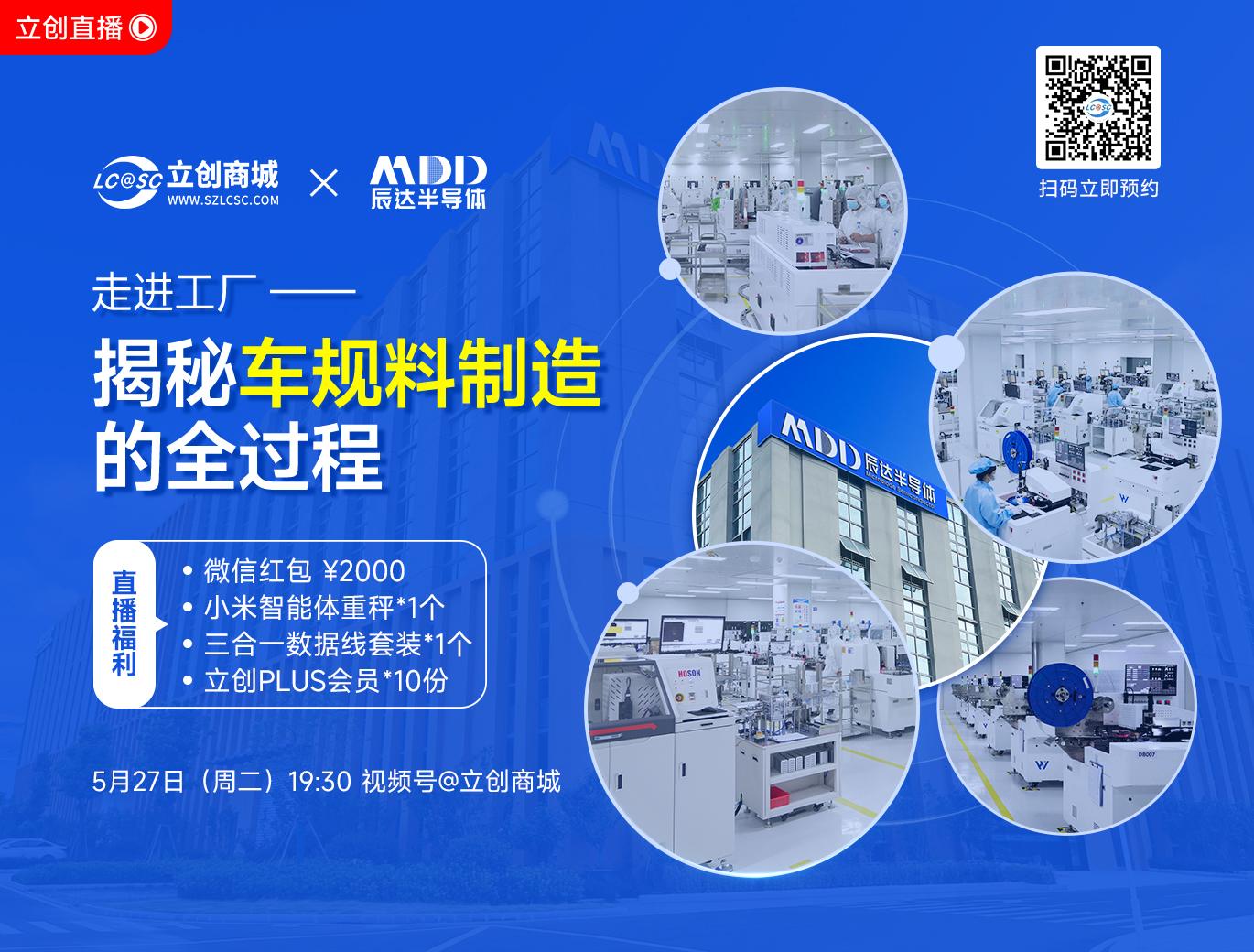 立创直播

LC@SC 立创商城
WWW.SZLCSC.COM

×

MDD
辰达半导体

扫码立即预约

走进工厂 ——

揭秘车规料制造
的全过程

直播福利

• 微信红包 ¥2000
• 小米智能体重秤*1个
• 三合一数据线套装*1个
• 立创PLUS会员*10份

5月27日（周二）19:30 视频号@立创商城

MDD 辰达半导体

HOSON

DB007